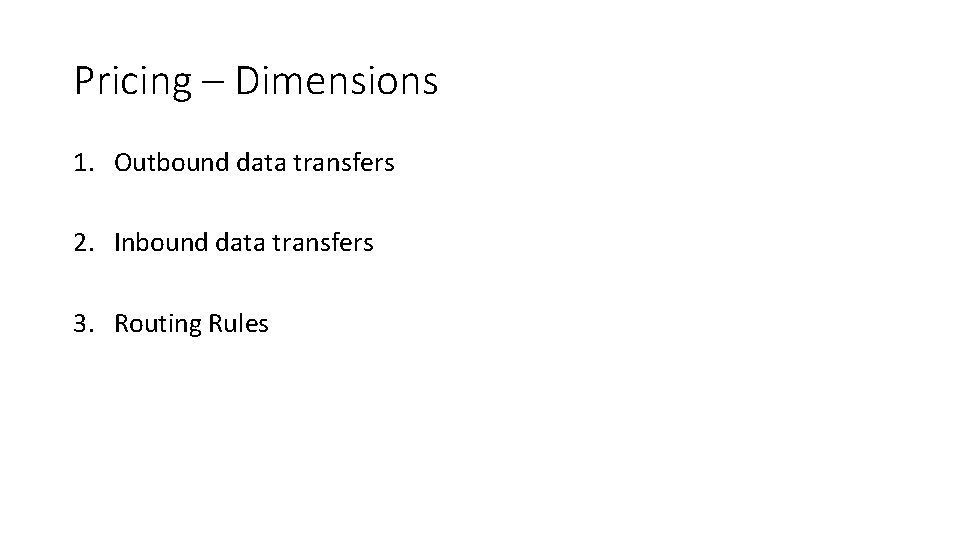 Pricing – Dimensions

1. Outbound data transfers

2. Inbound data transfers

3. Routing Rules